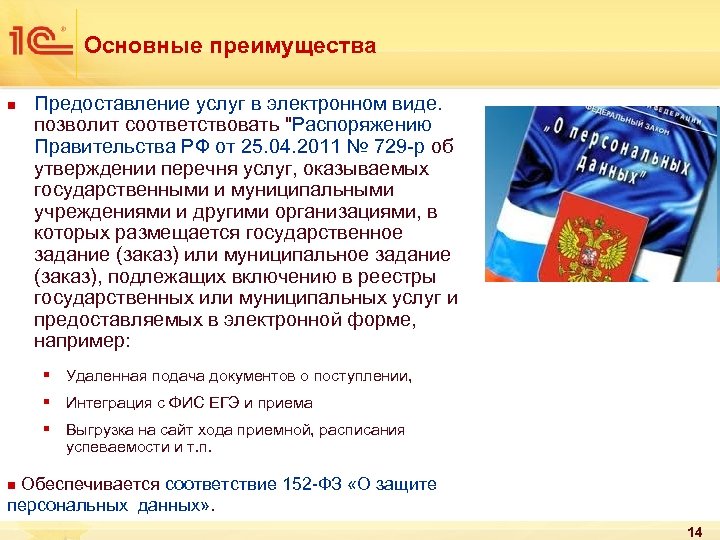 1С

Основные преимущества

Предоставление услуг в электронном виде. позволит соответствовать "Распоряжению Правительства РФ от 25.04.2011 № 729-р об утверждении перечня услуг, оказываемых государственными и муниципальными учреждениями и другими организациями, в которых размещается государственное задание (заказ) или муниципальное задание (заказ), подлежащих включению в реестры государственных или муниципальных услуг и предоставляемых в электронной форме, например:

Удаленная подача документов о поступлении,

Интеграция с ФИС ЕГЭ и приема

Выгрузка на сайт хода приемной, расписания успеваемости и т.п.

Обеспечивается соответствие 152-ФЗ «О защите персональных данных».

ФЕДЕРАЦИИ
ФЕДЕРАЛЬНЫЙ ЗАКОН
„О персональных данных"

14